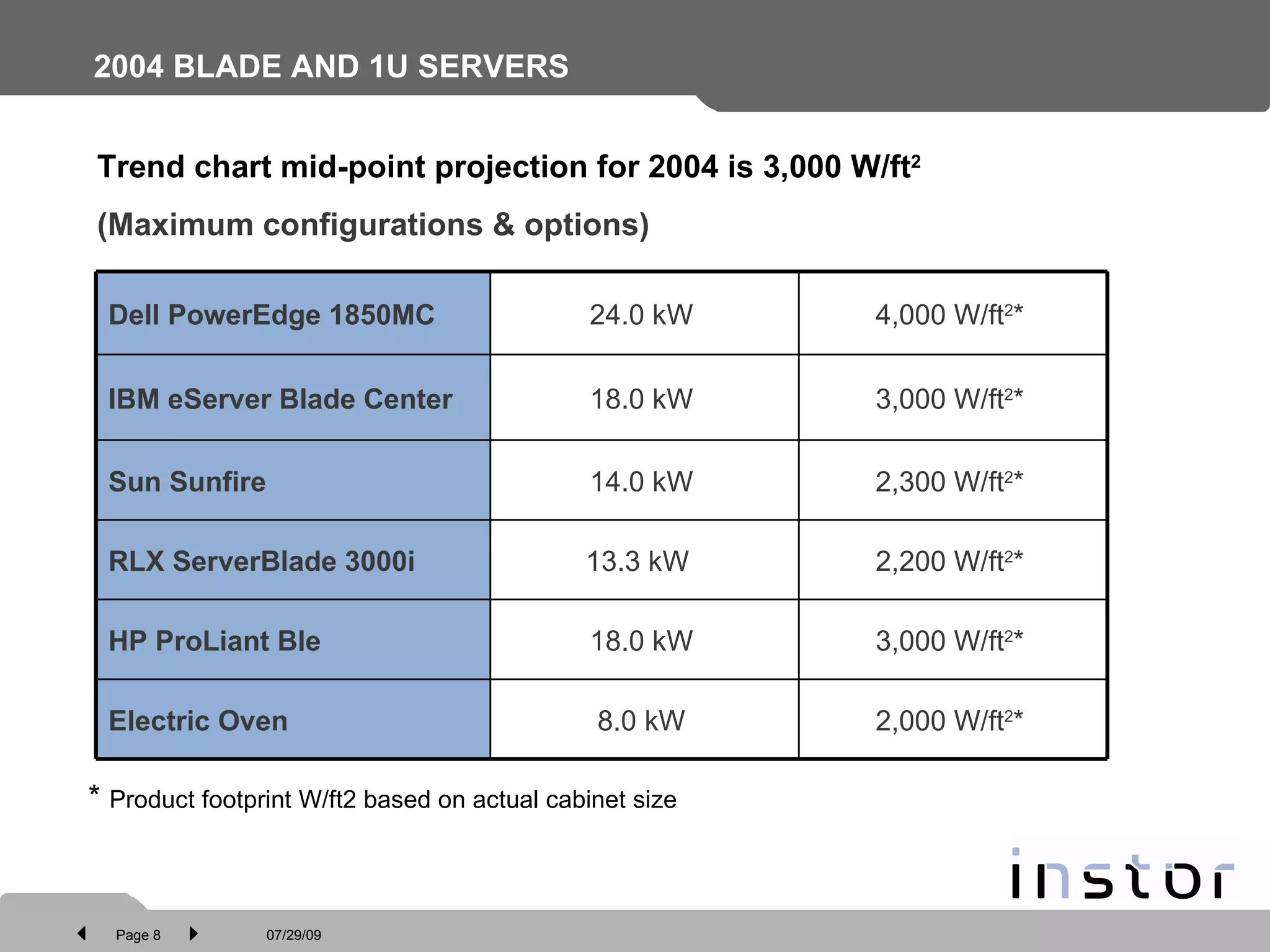 2004 BLADE AND 1U SERVERS

Trend chart mid-point projection for 2004 is 3,000 W/ft$^2$

(Maximum configurations & options)

| Dell PowerEdge 1850MC | 24.0 kW | 4,000 W/ft$^2$* |
|---|---|---|
| IBM eServer Blade Center | 18.0 kW | 3,000 W/ft$^2$* |
| Sun Sunfire | 14.0 kW | 2,300 W/ft$^2$* |
| RLX ServerBlade 3000i | 13.3 kW | 2,200 W/ft$^2$* |
| HP ProLiant Ble | 18.0 kW | 3,000 W/ft$^2$* |
| Electric Oven | 8.0 kW | 2,000 W/ft$^2$* |

* Product footprint W/ft2 based on actual cabinet size

instor

Page 8

07/29/09